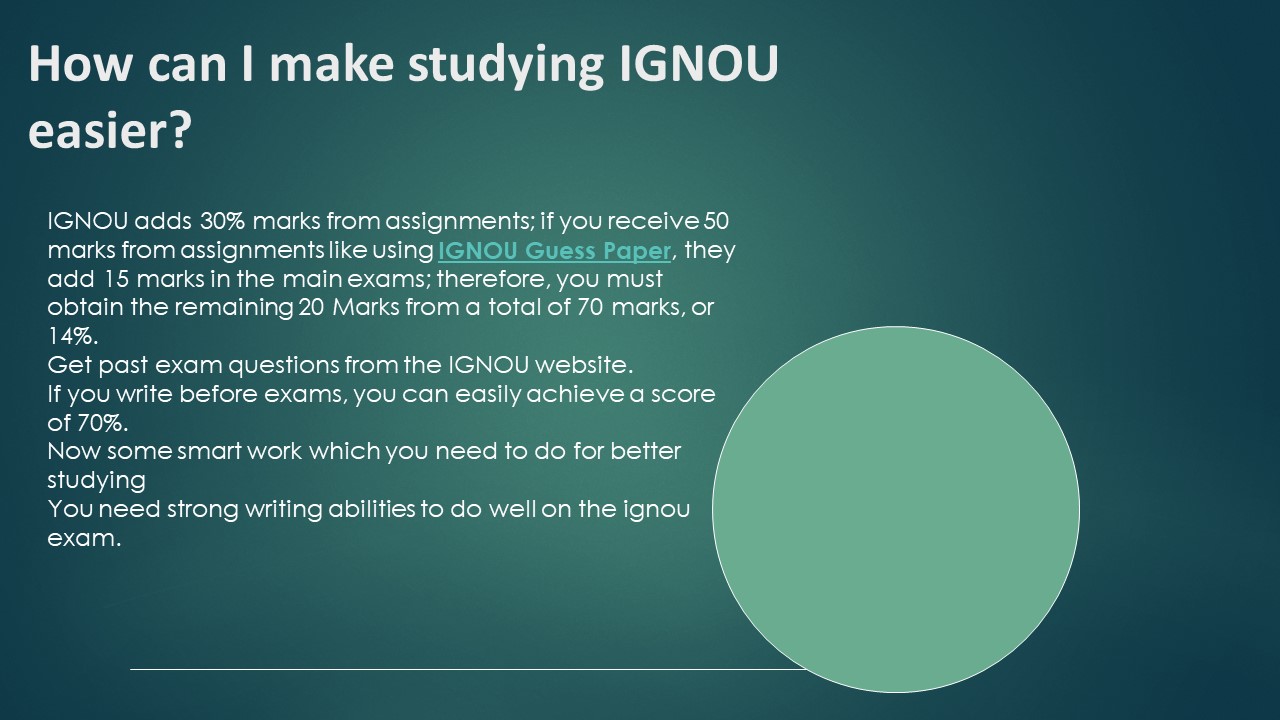 How can I make studying IGNOU easier?

IGNOU adds 30% marks from assignments; if you receive 50 marks from assignments like using IGNOU Guess Paper, they add 15 marks in the main exams; therefore, you must obtain the remaining 20 Marks from a total of 70 marks, or 14%.
Get past exam questions from the IGNOU website.
If you write before exams, you can easily achieve a score of 70%.
Now some smart work which you need to do for better studying
You need strong writing abilities to do well on the ignou exam.